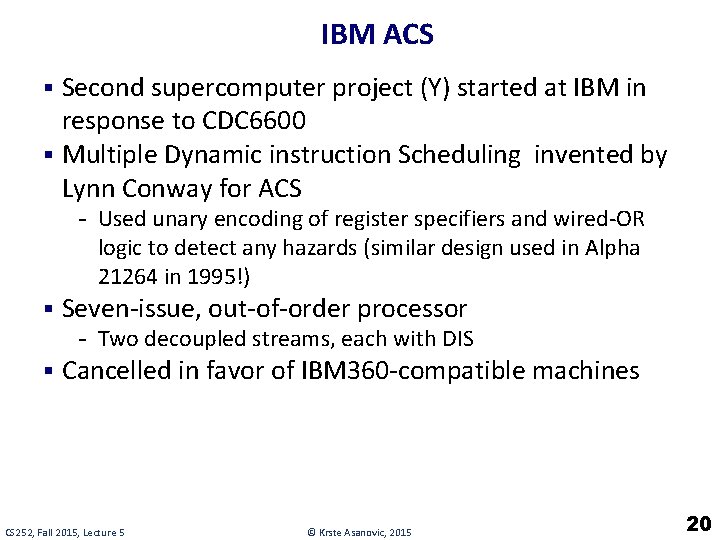 IBM ACS

▪ Second supercomputer project (Y) started at IBM in response to CDC6600

▪ Multiple Dynamic instruction Scheduling invented by Lynn Conway for ACS

- Used unary encoding of register specifiers and wired-OR logic to detect any hazards (similar design used in Alpha 21264 in 1995!)

▪ Seven-issue, out-of-order processor

- Two decoupled streams, each with DIS

▪ Cancelled in favor of IBM360-compatible machines

CS252, Fall 2015, Lecture 5

© Krste Asanovic, 2015

20